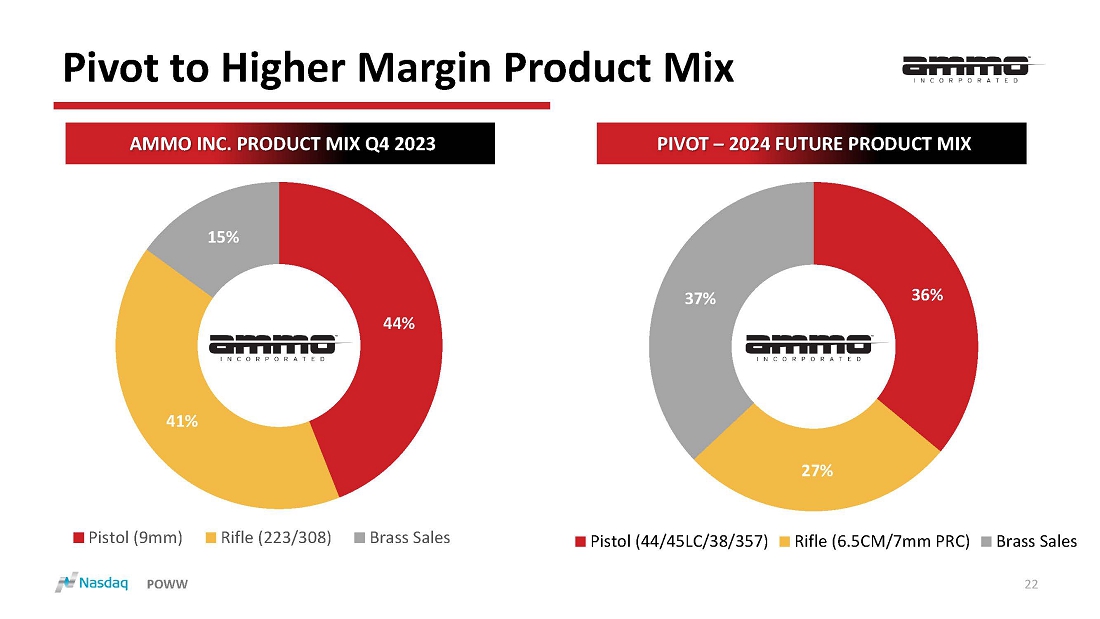 Pivot to Higher Margin Product Mix

ammo INCORPORATED

AMMO INC. PRODUCT MIX Q4 2023

15%

44%

41%

ammo INCORPORATED

Pistol (9mm) Rifle (223/308) Brass Sales

PIVOT – 2024 FUTURE PRODUCT MIX

37%

36%

27%

ammo INCORPORATED

Pistol (44/45LC/38/357) Rifle (6.5CM/7mm PRC) Brass Sales

Nasdaq POWW

22